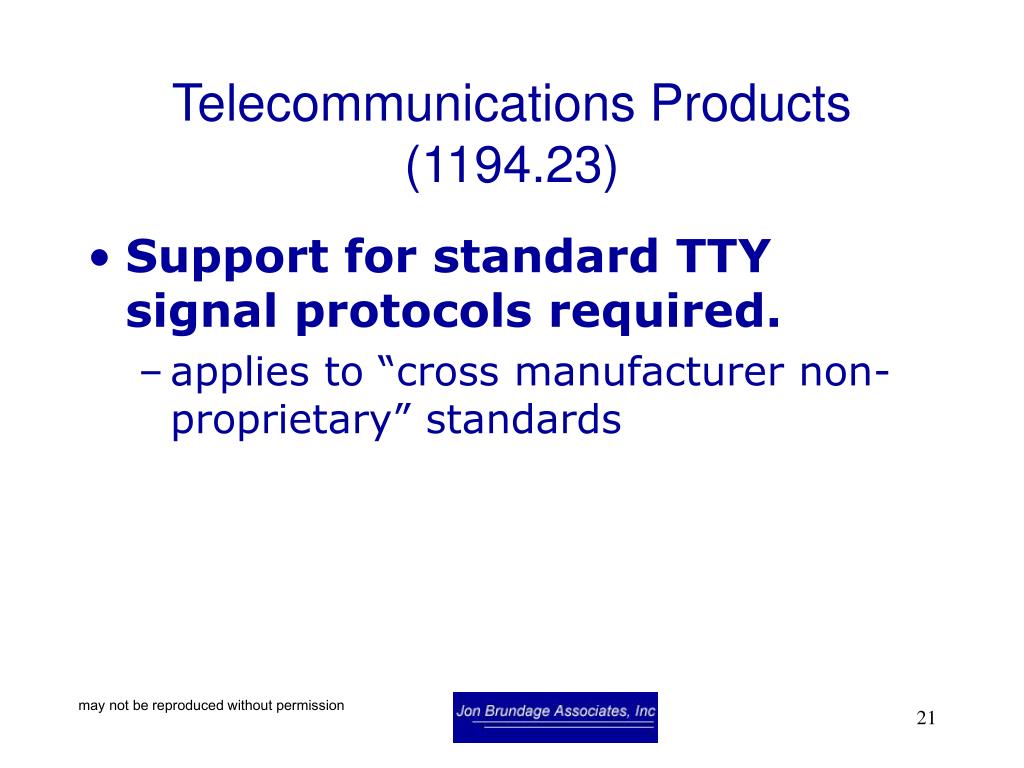 Telecommunications Products (1194.23)

• Support for standard TTY signal protocols required.
– applies to “cross manufacturer non-proprietary” standards

may not be reproduced without permission

Jon Brundage Associates, Inc

21